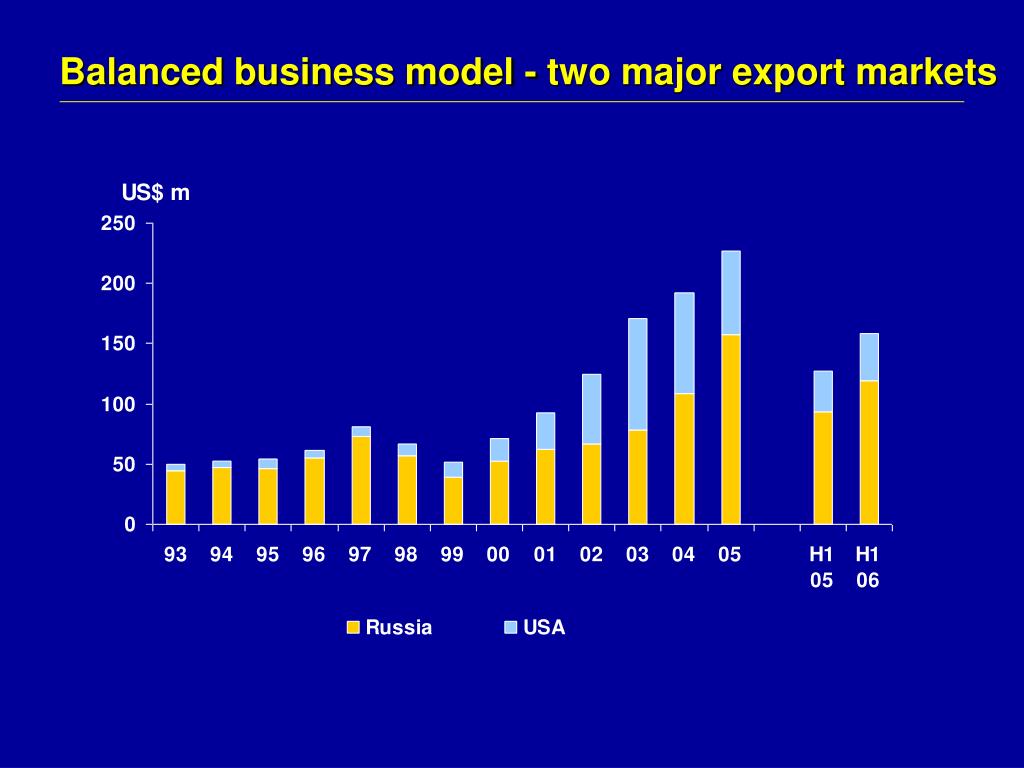 Balanced business model - two major export markets

US$ m

250
200
150
100
50
0

93 94 95 96 97 98 99 00 01 02 03 04 05 H1 05 H1 06

Russia USA